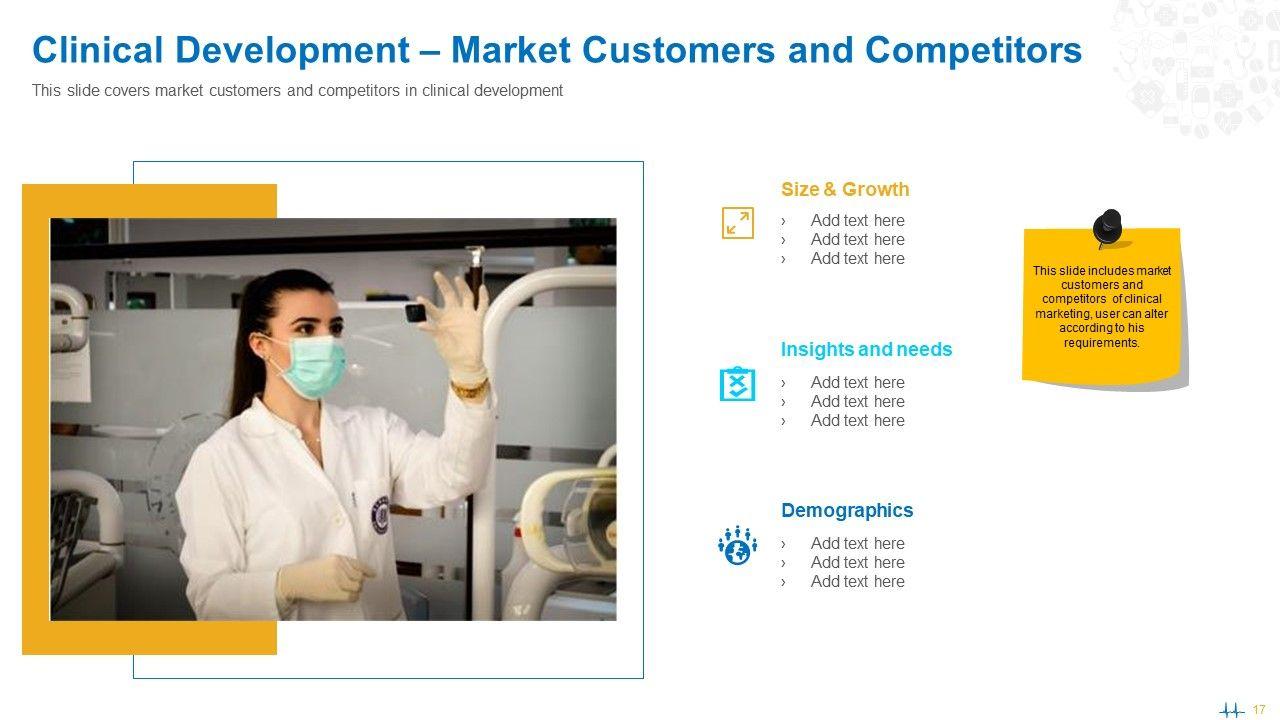 Clinical Development – Market Customers and Competitors

This slide covers market customers and competitors in clinical development

Size & Growth

› Add text here
› Add text here
› Add text here

Insights and needs

› Add text here
› Add text here
› Add text here

Demographics

› Add text here
› Add text here
› Add text here

This slide includes market customers and competitors of clinical marketing, user can alter according to his requirements.

17